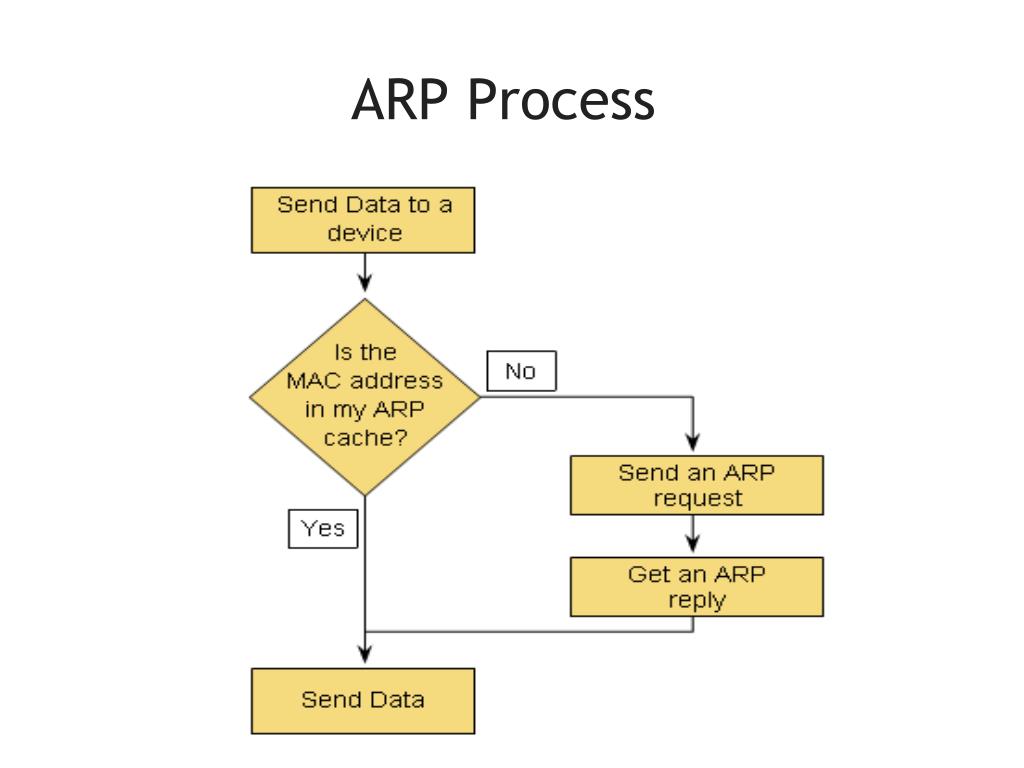 ARP Process

Send Data to a device

Is the MAC address in my ARP cache?

No

Send an ARP request

Get an ARP reply

Yes

Send Data